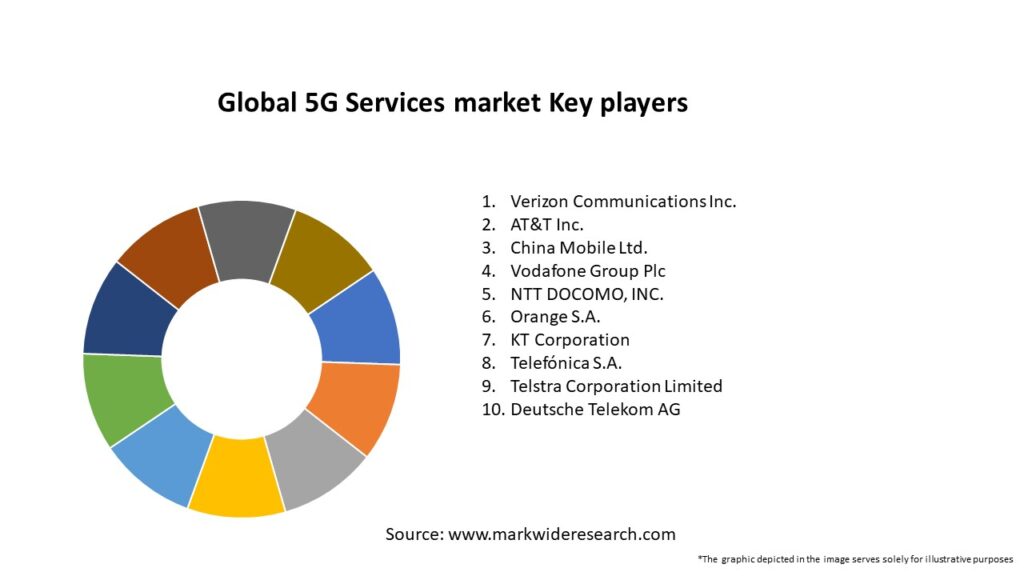 Global 5G Services market Key players

1. Verizon Communications Inc.
2. AT&T Inc.
3. China Mobile Ltd.
4. Vodafone Group Plc
5. NTT DOCOMO, INC.
6. Orange S.A.
7. KT Corporation
8. Telefónica S.A.
9. Telstra Corporation Limited
10. Deutsche Telekom AG

Source: www.markwideresearch.com

*The graphic depicted in the image serves solely for illustrative purposes